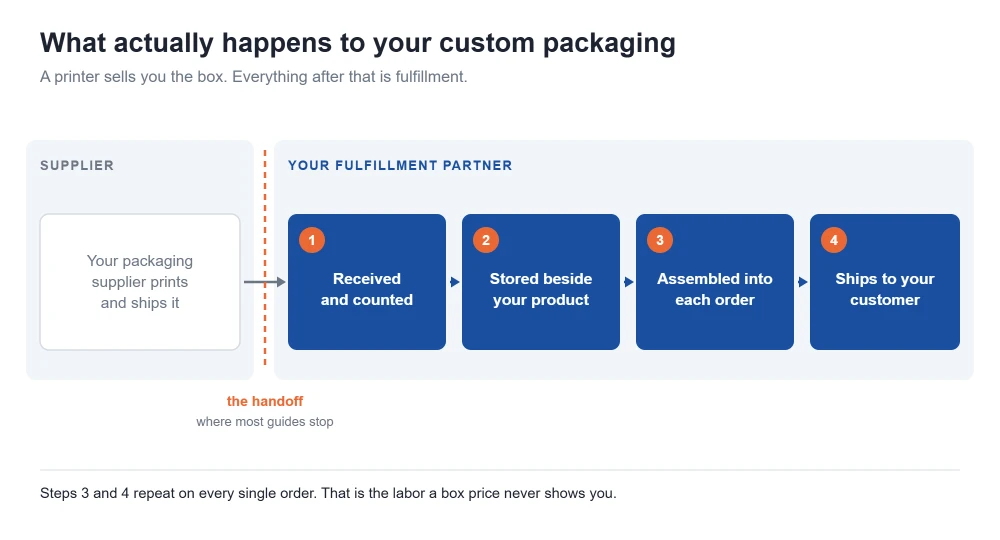 What actually happens to your custom packaging

A printer sells you the box. Everything after that is fulfillment.

SUPPLIER

Your packaging supplier prints and ships it

YOUR FULFILLMENT PARTNER

1 Received and counted

2 Stored beside your product

3 Assembled into each order

4 Ships to your customer

the handoff
where most guides stop

Steps 3 and 4 repeat on every single order. That is the labor a box price never shows you.